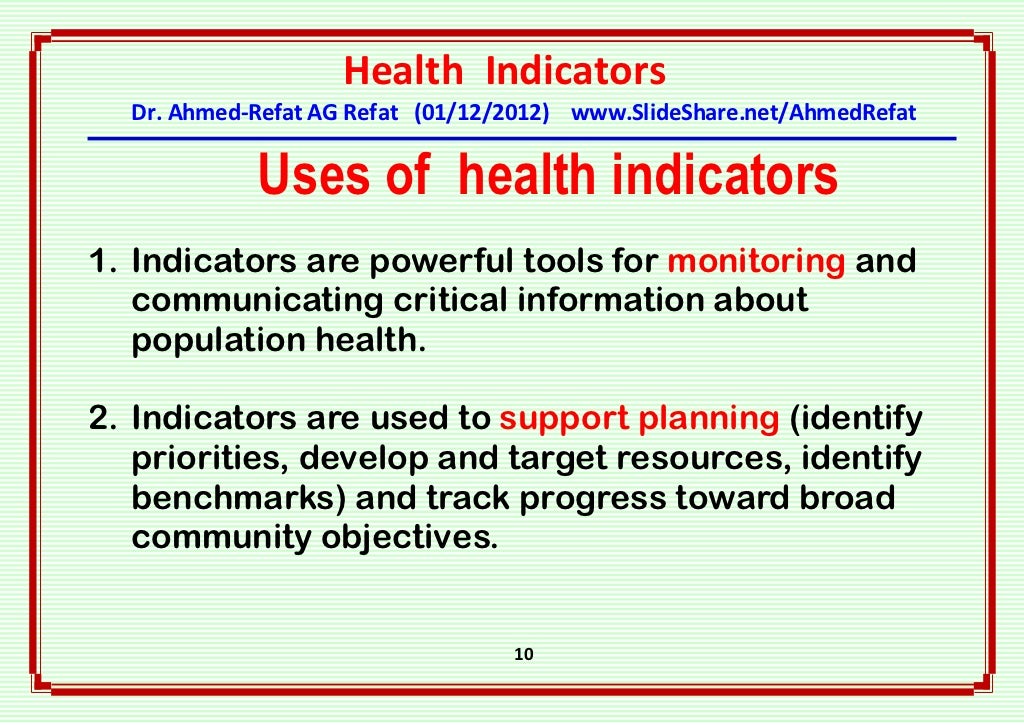 Health Indicators

Dr. Ahmed-Refat AG Refat (01/12/2012) www.SlideShare.net/AhmedRefat

Uses of health indicators

1. Indicators are powerful tools for monitoring and communicating critical information about population health.

2. Indicators are used to support planning (identify priorities, develop and target resources, identify benchmarks) and track progress toward broad community objectives.

10